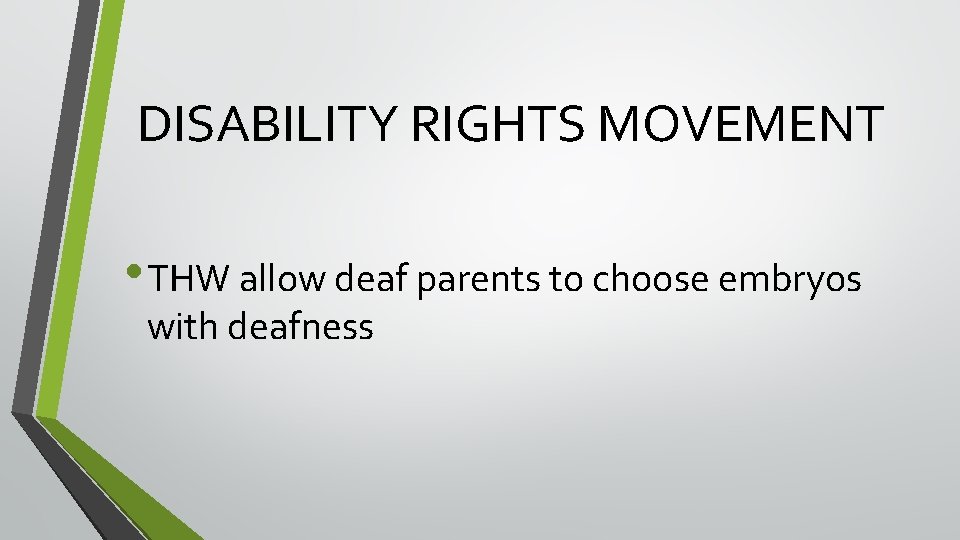 DISABILITY RIGHTS MOVEMENT

• THW allow deaf parents to choose embryos with deafness